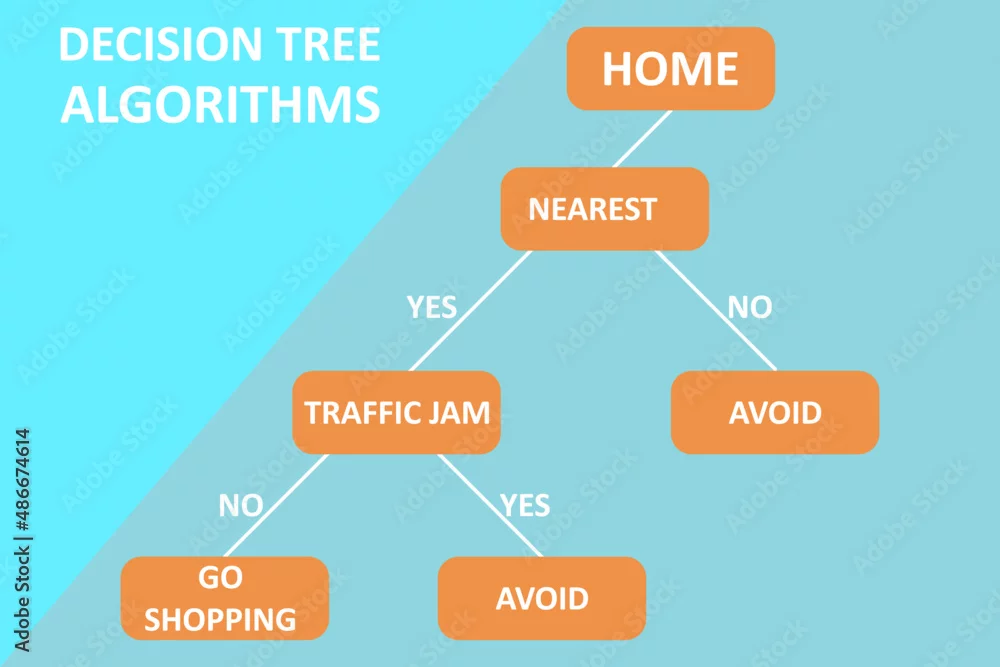 DECISION TREE ALGORITHMS

HOME

NEAREST

YES

NO

TRAFFIC JAM

AVOID

NO

YES

GO SHOPPING

AVOID

Adobe Stock | #486674614